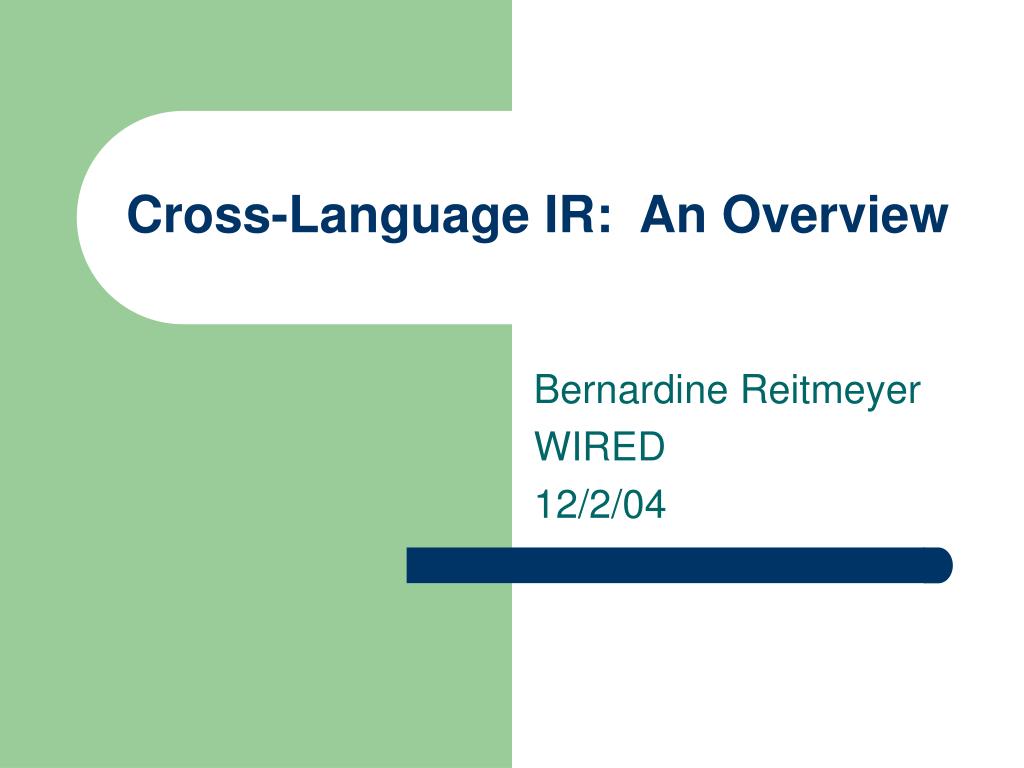 Cross-Language IR:  An Overview

Bernardine Reitmeyer
WIRED
12/2/04